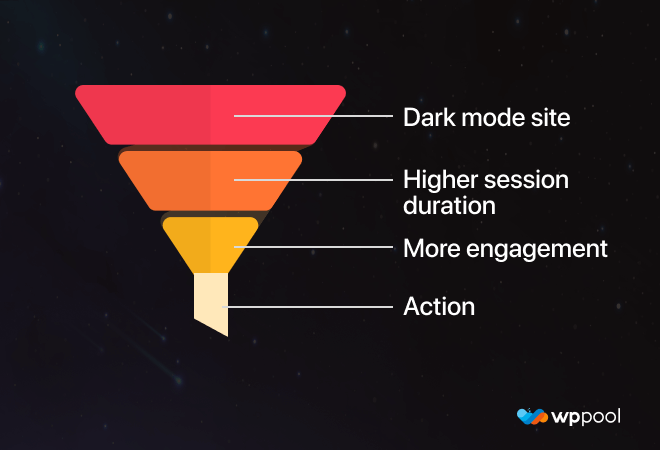 Dark mode site

Higher session duration

More engagement

Action

wppool